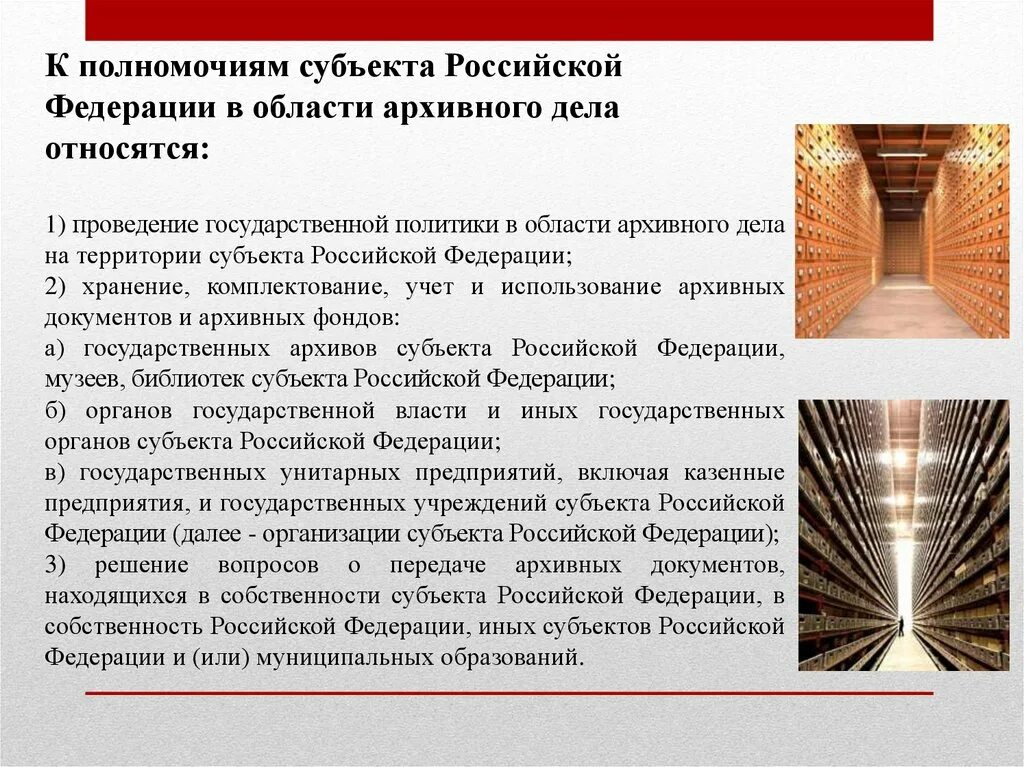 К полномочиям субъекта Российской Федерации в области архивного дела относятся:

1) проведение государственной политики в области архивного дела на территории субъекта Российской Федерации;
2) хранение, комплектование, учет и использование архивных документов и архивных фондов:
а) государственных архивов субъекта Российской Федерации, музеев, библиотек субъекта Российской Федерации;
б) органов государственной власти и иных государственных органов субъекта Российской Федерации;
в) государственных унитарных предприятий, включая казенные предприятия, и государственных учреждений субъекта Российской Федерации (далее - организации субъекта Российской Федерации);
3) решение вопросов о передаче архивных документов, находящихся в собственности субъекта Российской Федерации, в собственность Российской Федерации, иных субъектов Российской Федерации и (или) муниципальных образований.